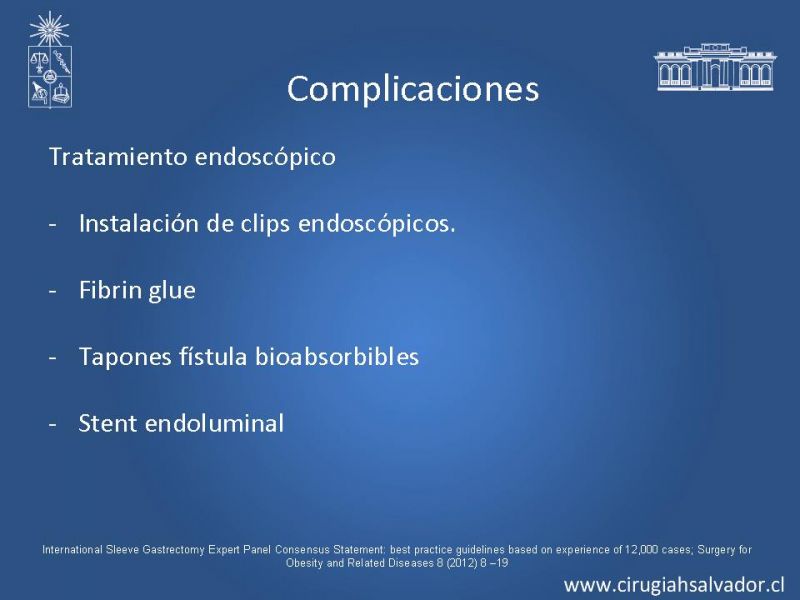 Complicaciones

Tratamiento endoscópico

- Instalación de clips endoscópicos.

- Fibrin glue

- Tapones fístula bioabsorbibles

- Stent endoluminal

International Sleeve Gastrectomy Expert Panel Consensus Statement: best practice guidelines based on experience of 12,000 cases; Surgery for Obesity and Related Diseases 8 (2012) 8 –19

www.cirugiahsalvador.cl